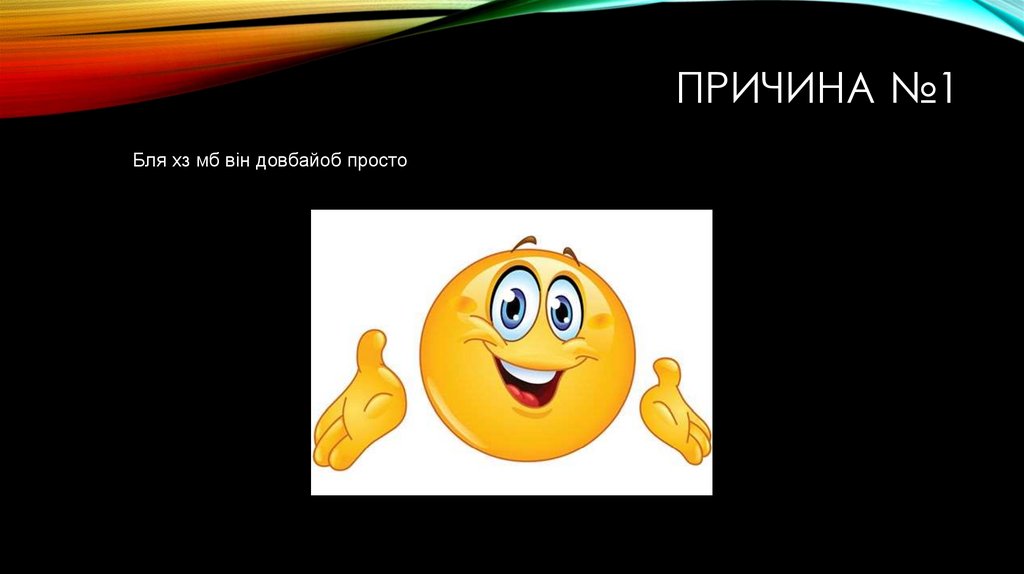 ПРИЧИНА №1

Бля хз мб він довбайоб просто